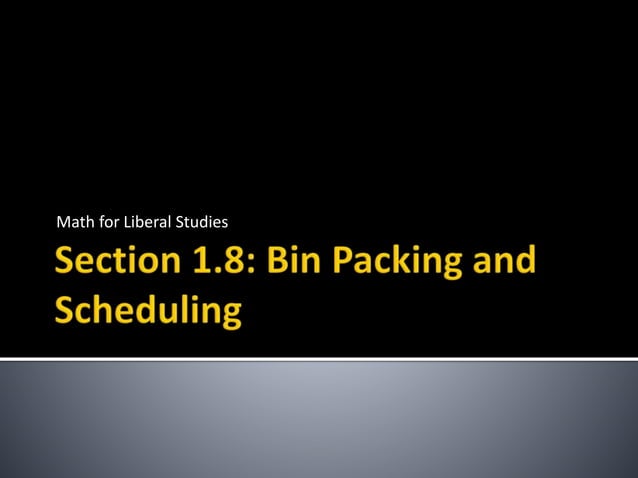 Math for Liberal Studies

Section 1.8: Bin Packing and Scheduling